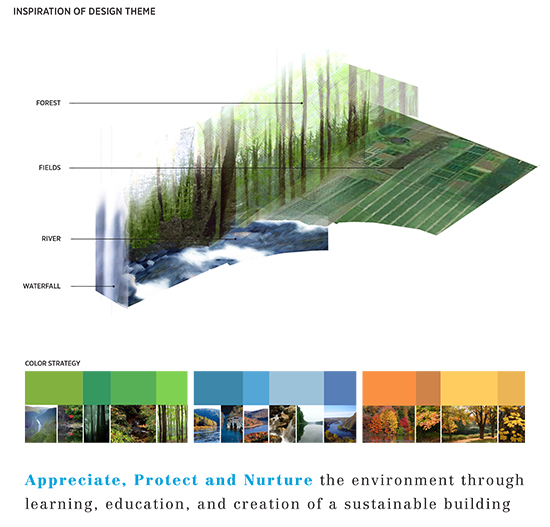 INSPIRATION OF DESIGN THEME

FOREST

FIELDS

RIVER

WATERFALL

COLOR STRATEGY

Appreciate, Protect and Nurture the environment through learning, education, and creation of a sustainable building